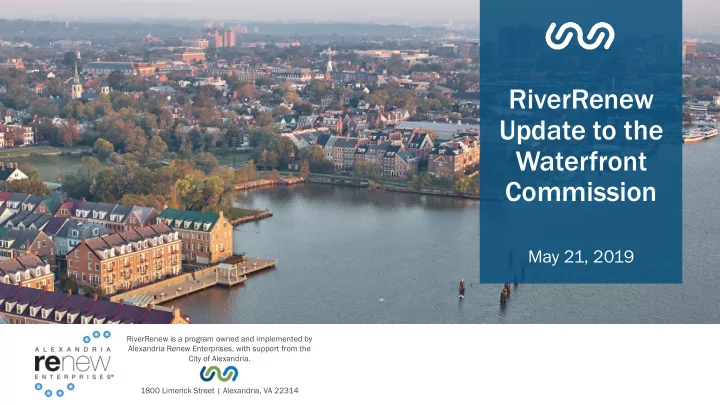 RiverRenew Update to the Waterfront Commission

May 21, 2019

ALEXANDRIA
renew
ENTERPRISES®

RiverRenew is a program owned and implemented by Alexandria Renew Enterprises, with support from the City of Alexandria.

1800 Limerick Street | Alexandria, VA 22314